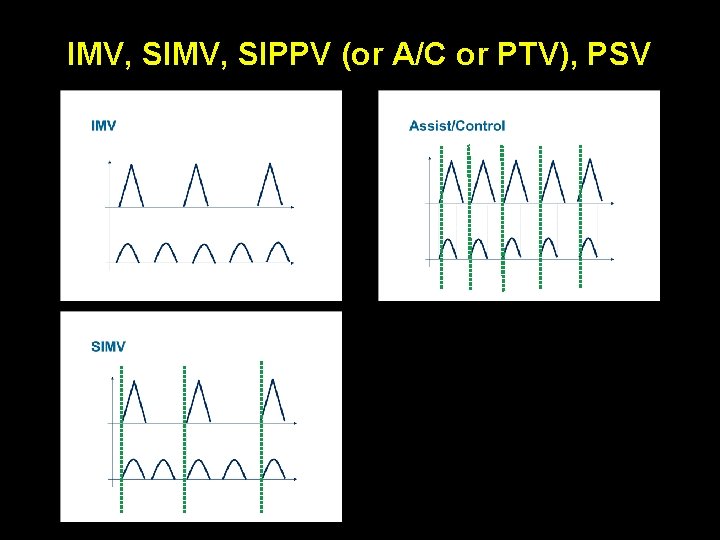 IMV, SIMV, SIPPV (or A/C or PTV), PSV

IMV

Assist/Control

SIMV